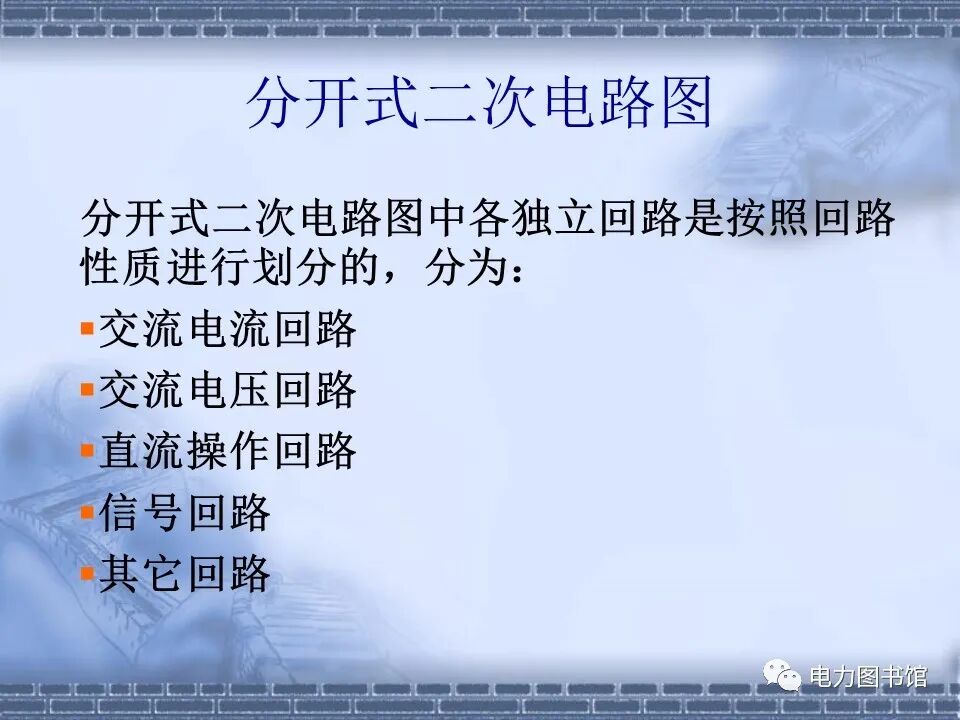 分开式二次电路图

分开式二次电路图中各独立回路是按照回路性质进行划分的，分为：

▪交流电流回路
▪交流电压回路
▪直流操作回路
▪信号回路
▪其它回路

电力图书馆